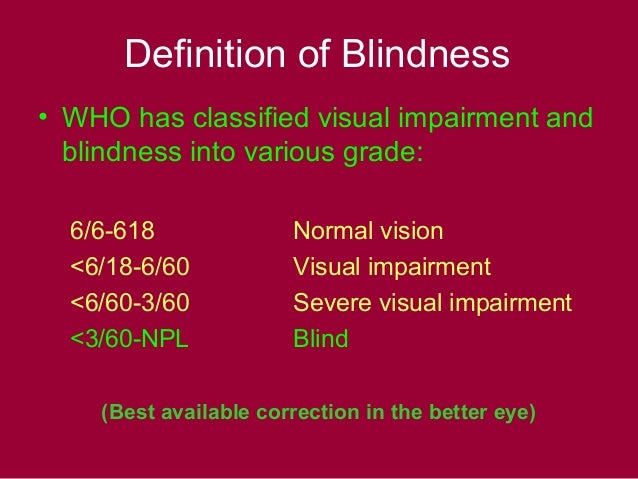 Definition of Blindness

• WHO has classified visual impairment and blindness into various grade:

| | |
|---|---|
| 6/6-618 | Normal vision |
| <6/18-6/60 | Visual impairment |
| <6/60-3/60 | Severe visual impairment |
| <3/60-NPL | Blind |

(Best available correction in the better eye)